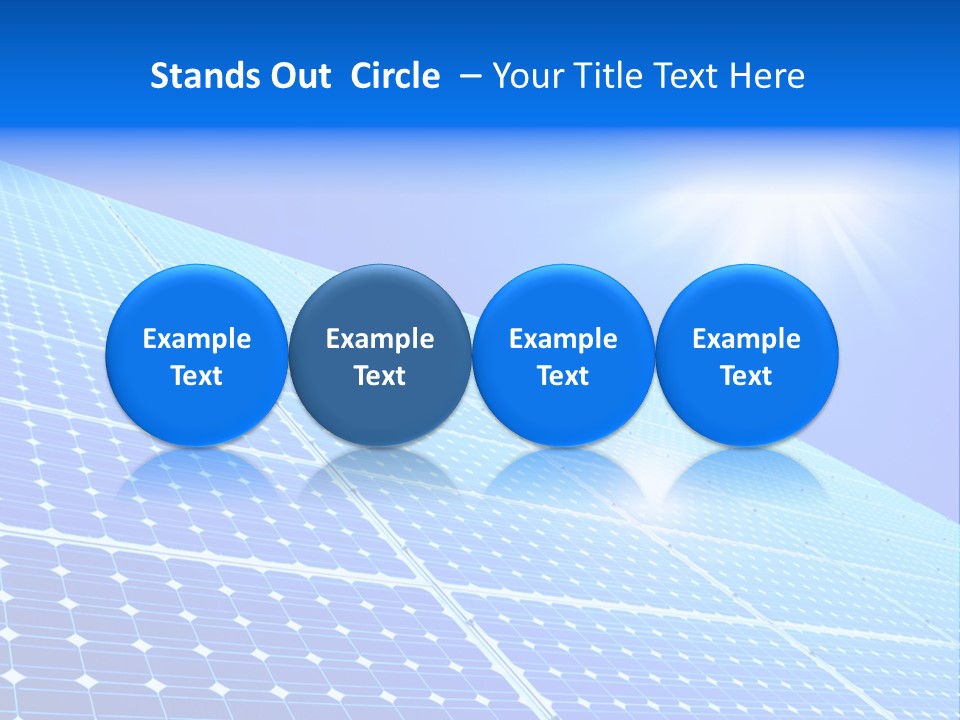 Stands Out Circle – Your Title Text Here

Example Text

Example Text

Example Text

Example Text